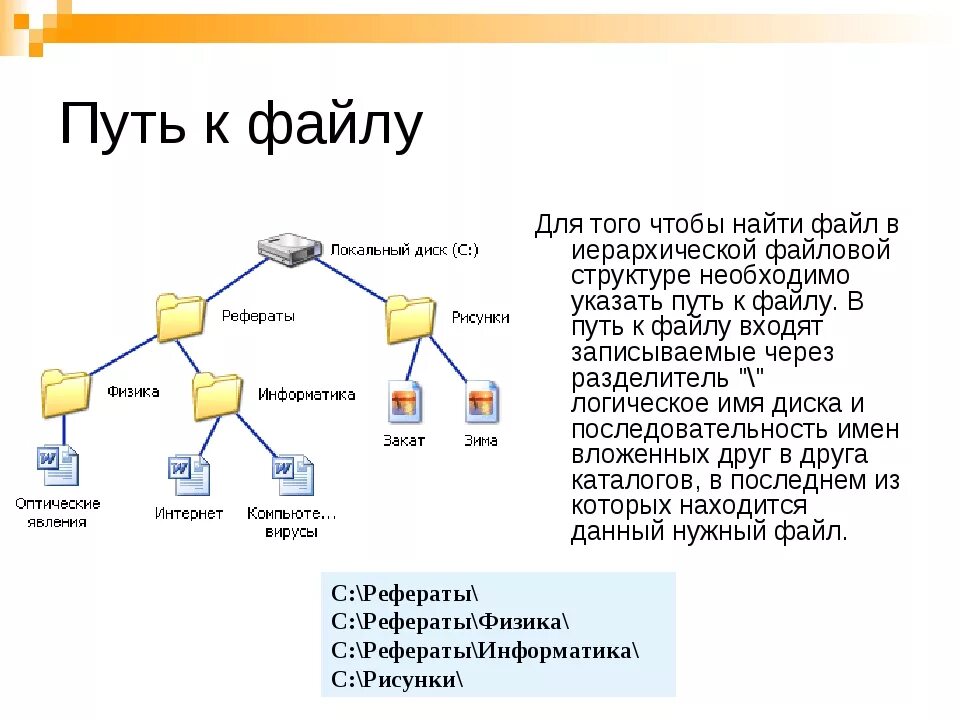 Путь к файлу

Локальный диск (C:)

Рефераты

Рисунки

Физика

Информатика

Закат

Зима

Оптические явления

Интернет

Компьюте... вирусы

Для того чтобы найти файл в иерархической файловой структуре необходимо указать путь к файлу. В путь к файлу входят записываемые через разделитель "\" логическое имя диска и последовательность имен вложенных друг в друга каталогов, в последнем из которых находится данный нужный файл.

C:\Рефераты\
C:\Рефераты\Физика\
C:\Рефераты\Информатика\
C:\Рисунки\